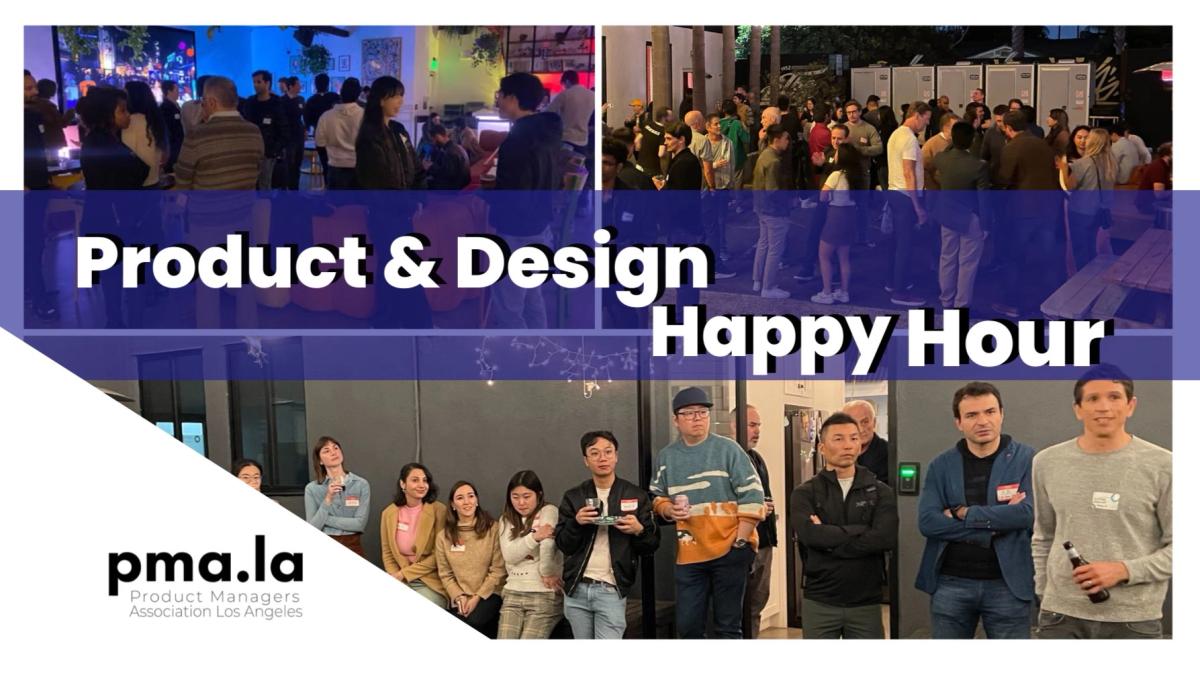 Product & Design
Happy Hour

pma.la
Product Managers
Association Los Angeles